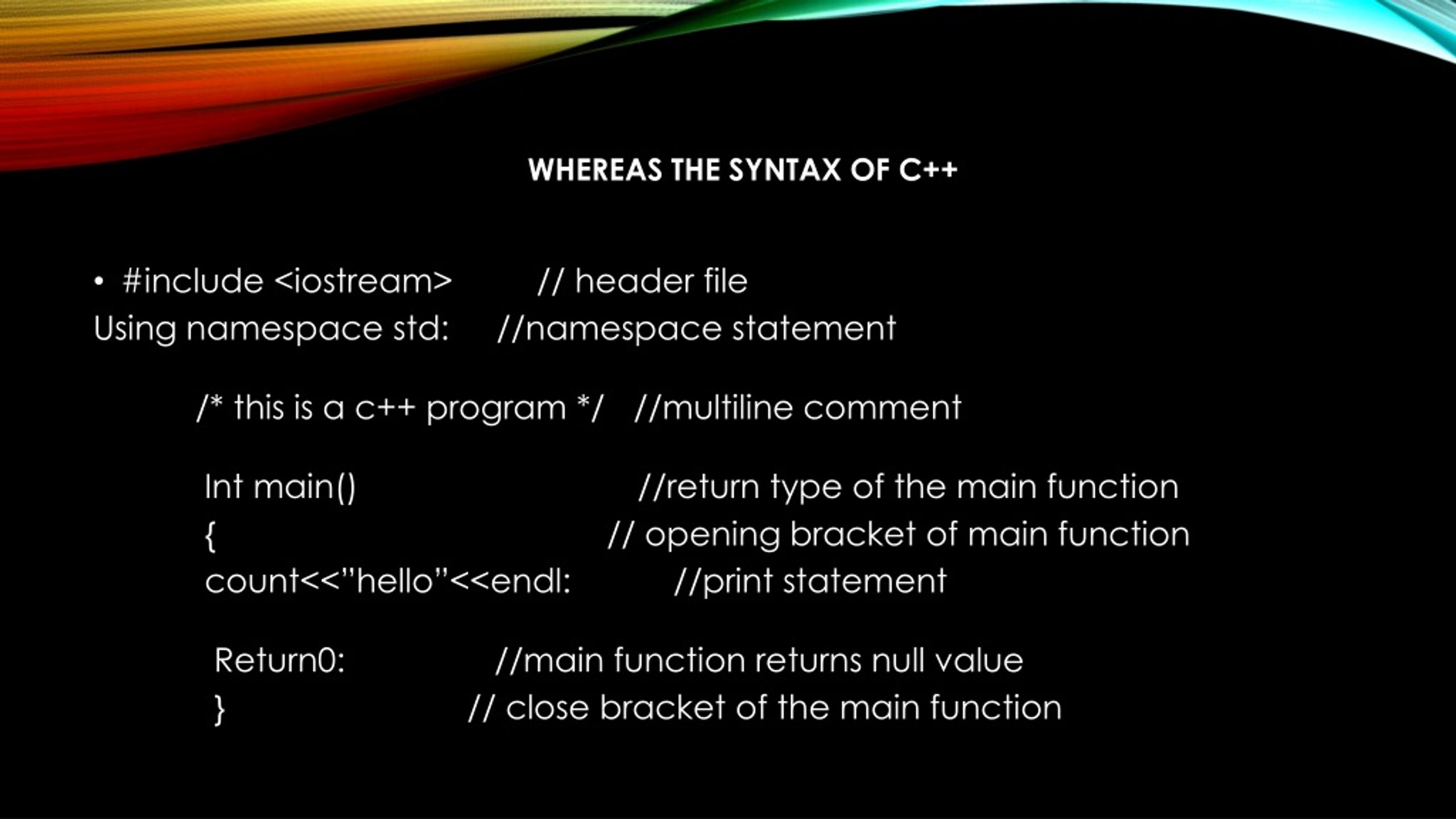 WHEREAS THE SYNTAX OF C++

• #include <iostream>    // header file
Using namespace std:    //namespace statement

/* this is a c++ program */    //multiline comment

Int main()    //return type of the main function
{    // opening bracket of main function
count<<"hello"<<endl:    //print statement

Return0:    //main function returns null value
}    // close bracket of the main function